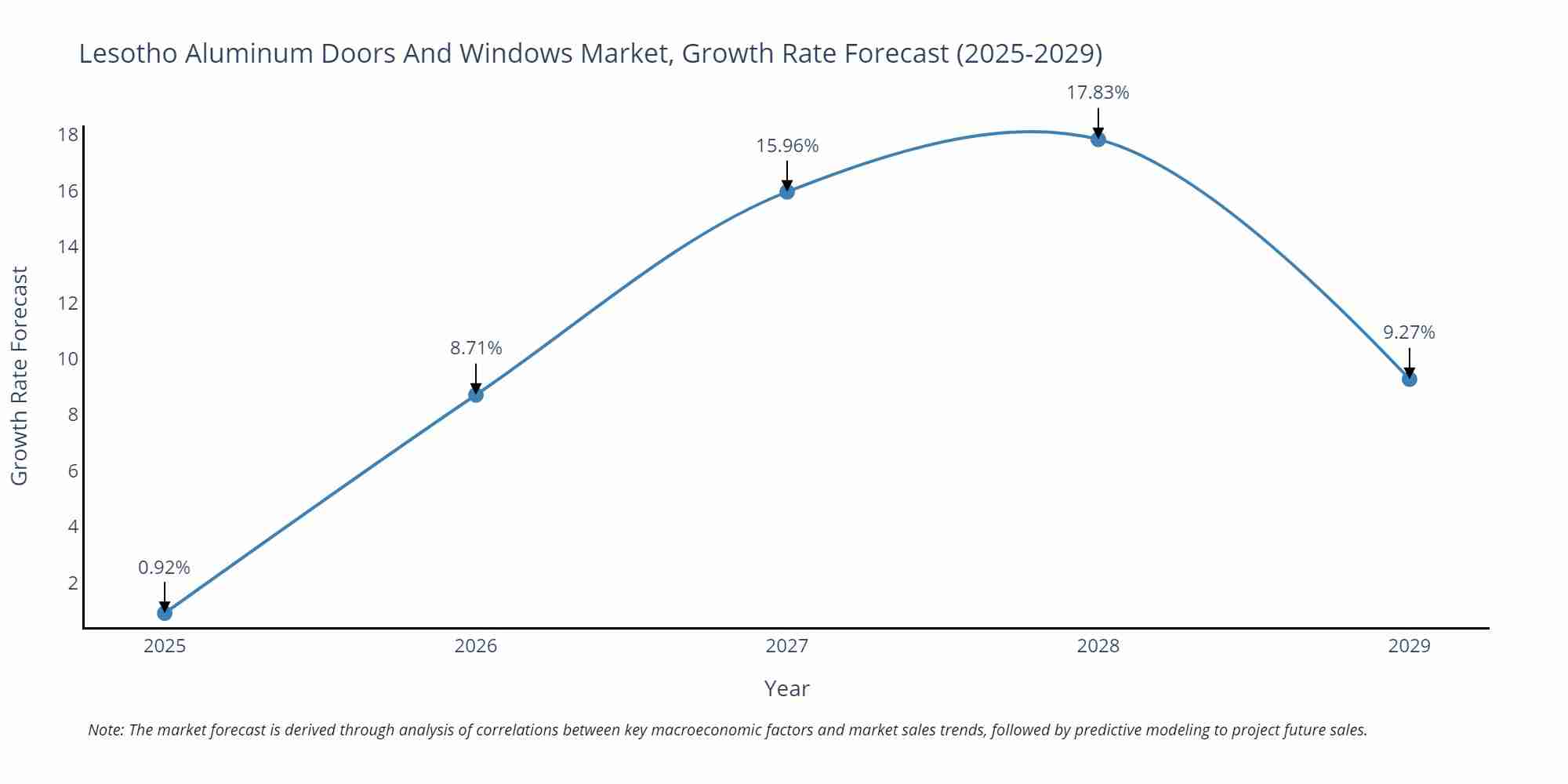 Lesotho Aluminum Doors And Windows Market, Growth Rate Forecast (2025-2029)

Growth Rate Forecast

18
16
14
12
10
8
6
4
2

0.92%
8.71%
15.96%
17.83%
9.27%

2025
2026
2027
2028
2029

Year

Note: The market forecast is derived through analysis of correlations between key macroeconomic factors and market sales trends, followed by predictive modeling to project future sales.